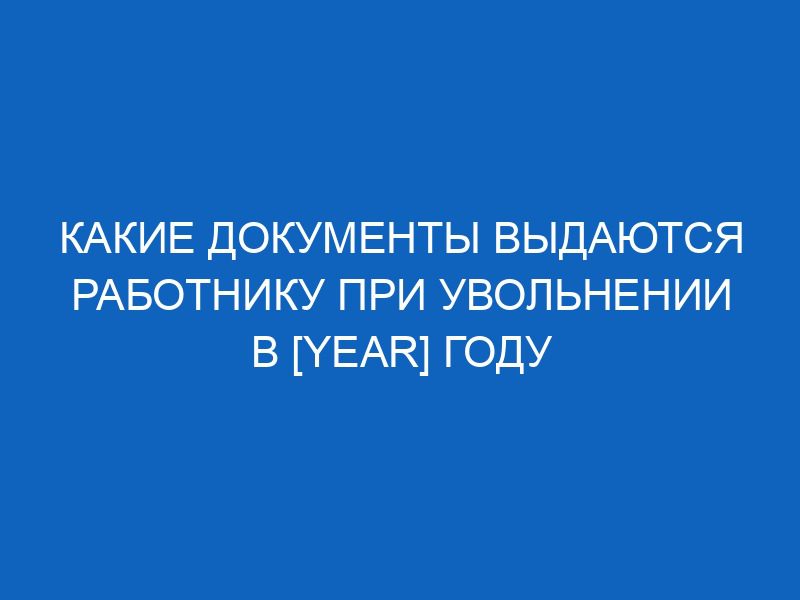 КАКИЕ ДОКУМЕНТЫ ВЫДАЮТСЯ РАБОТНИКУ ПРИ УВОЛЬНЕНИИ В [YEAR] ГОДУ